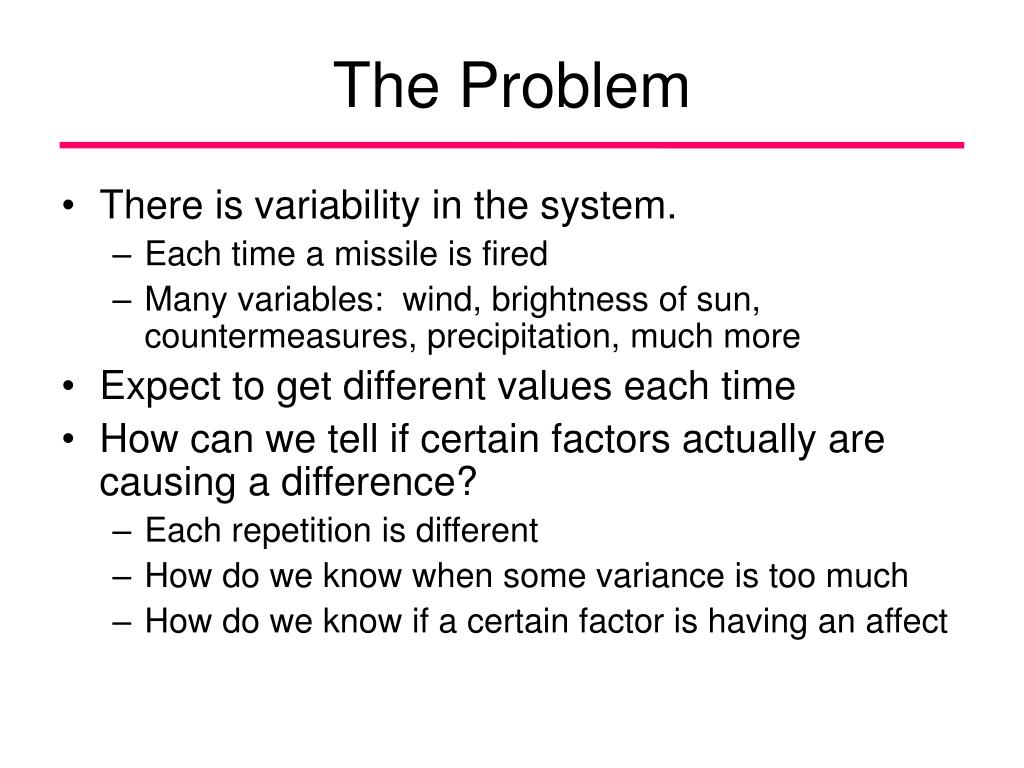 The Problem

• There is variability in the system.
– Each time a missile is fired
– Many variables: wind, brightness of sun, countermeasures, precipitation, much more
• Expect to get different values each time
• How can we tell if certain factors actually are causing a difference?
– Each repetition is different
– How do we know when some variance is too much
– How do we know if a certain factor is having an affect